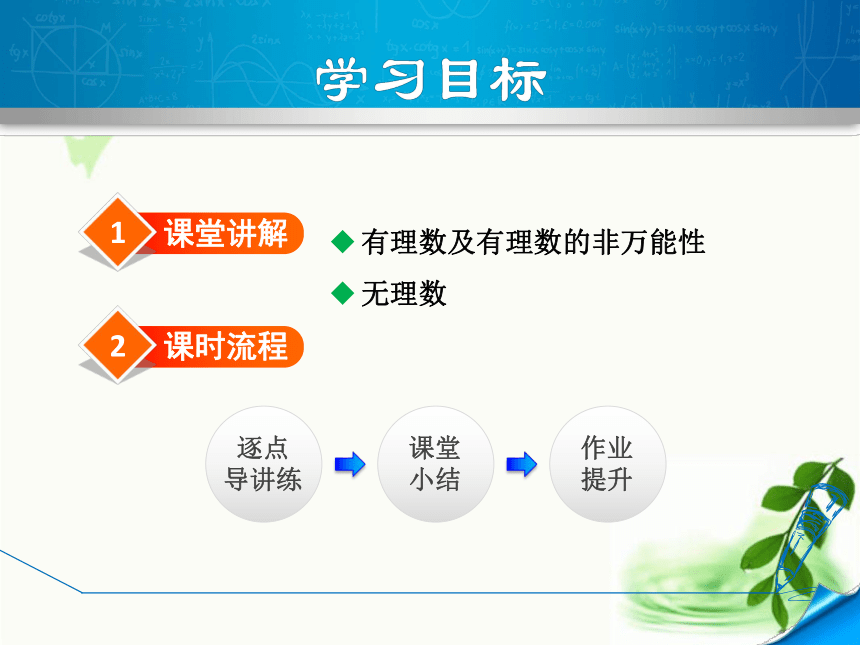 学习目标

1 课堂讲解

◆ 有理数及有理数的非万能性

◆ 无理数

2 课时流程

逐点导讲练

课堂小结

作业提升